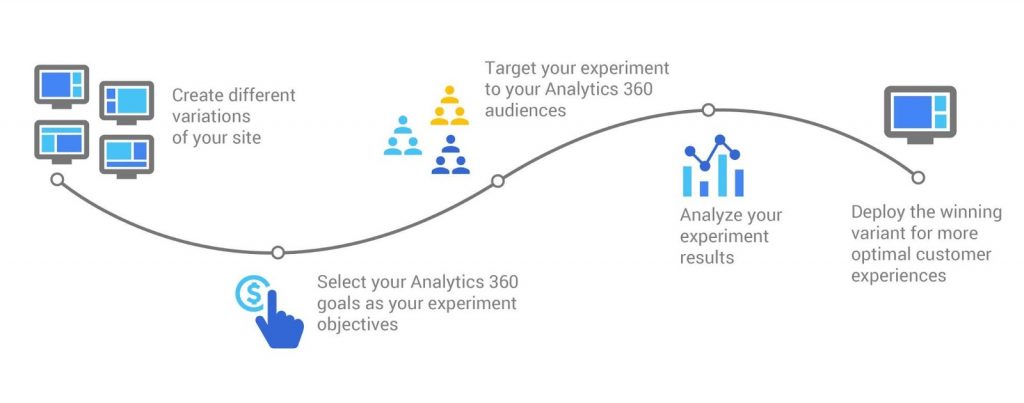 Create different variations of your site

Select your Analytics 360 goals as your experiment objectives

Target your experiment to your Analytics 360 audiences

Analyze your experiment results

Deploy the winning variant for more optimal customer experiences